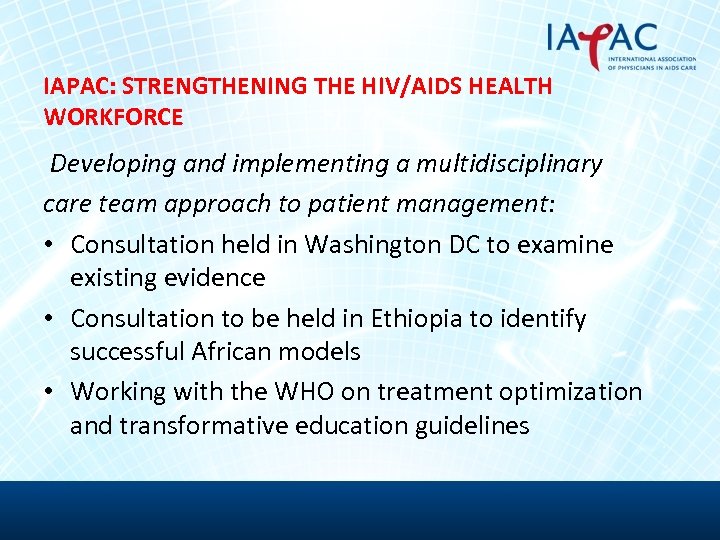 IAPAC
INTERNATIONAL ASSOCIATION OF PHYSICIANS IN AIDS CARE

IAPAC: STRENGTHENING THE HIV/AIDS HEALTH WORKFORCE

Developing and implementing a multidisciplinary care team approach to patient management:

• Consultation held in Washington DC to examine existing evidence
• Consultation to be held in Ethiopia to identify successful African models
• Working with the WHO on treatment optimization and transformative education guidelines